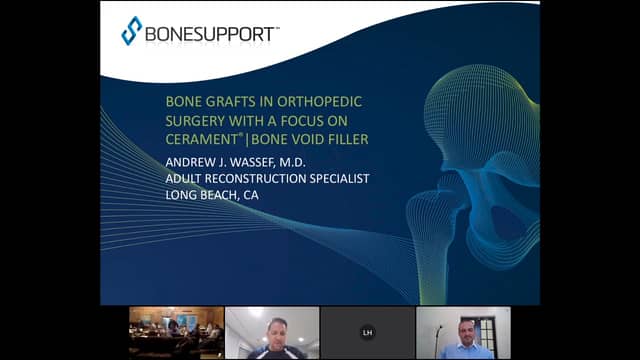 BONESUPPORT™

BONE GRAFTS IN ORTHOPEDIC SURGERY WITH A FOCUS ON CERAMENT®|BONE VOID FILLER

ANDREW J. WASSEF, M.D.
ADULT RECONSTRUCTION SPECIALIST
LONG BEACH, CA

LH